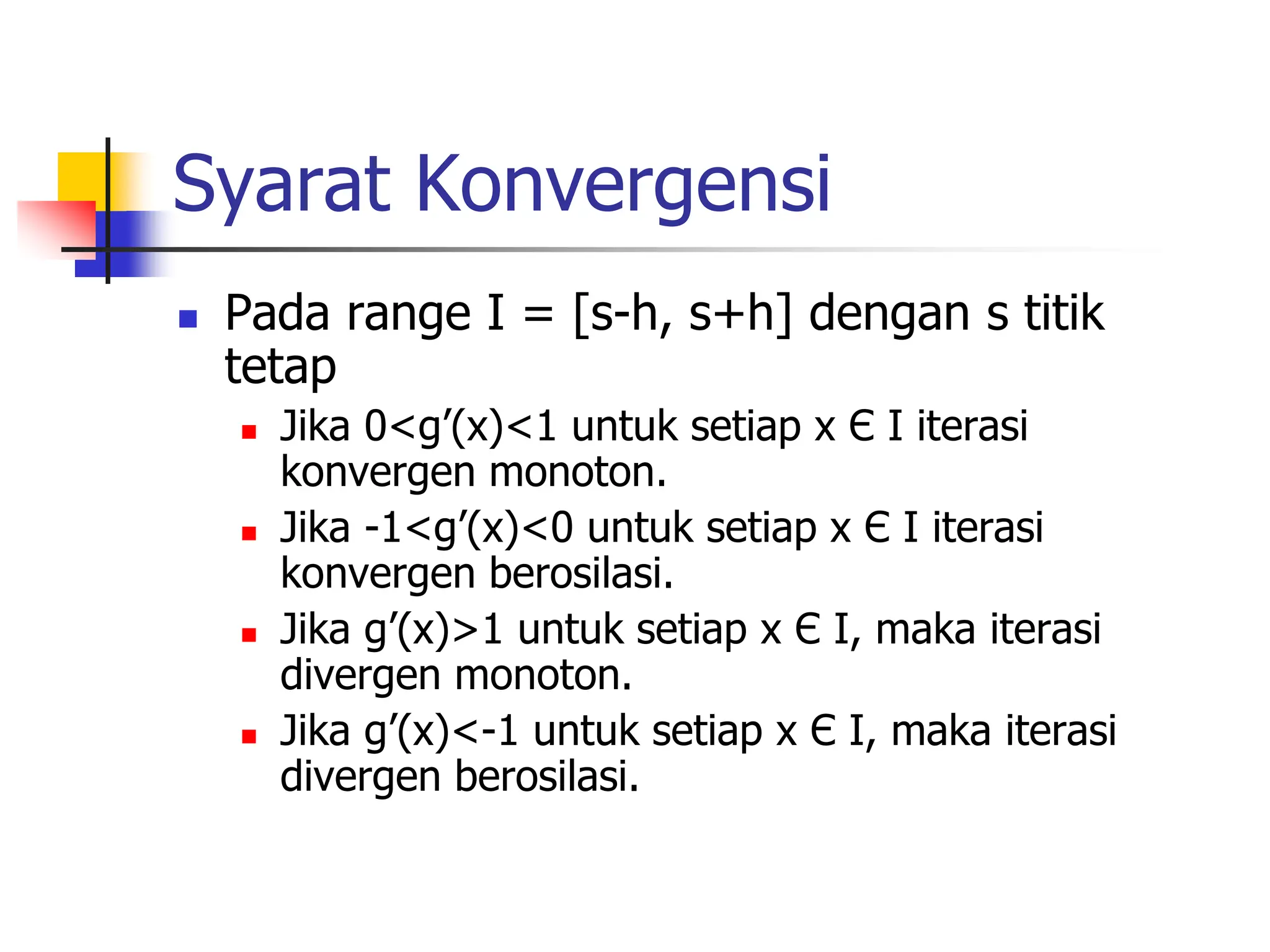 Syarat Konvergensi

Pada range I = [s-h, s+h] dengan s titik tetap

Jika 0<g’(x)<1 untuk setiap x Є I iterasi konvergen monoton.

Jika -1<g’(x)<0 untuk setiap x Є I iterasi konvergen berosilasi.

Jika g’(x)>1 untuk setiap x Є I, maka iterasi divergen monoton.

Jika g’(x)<-1 untuk setiap x Є I, maka iterasi divergen berosilasi.